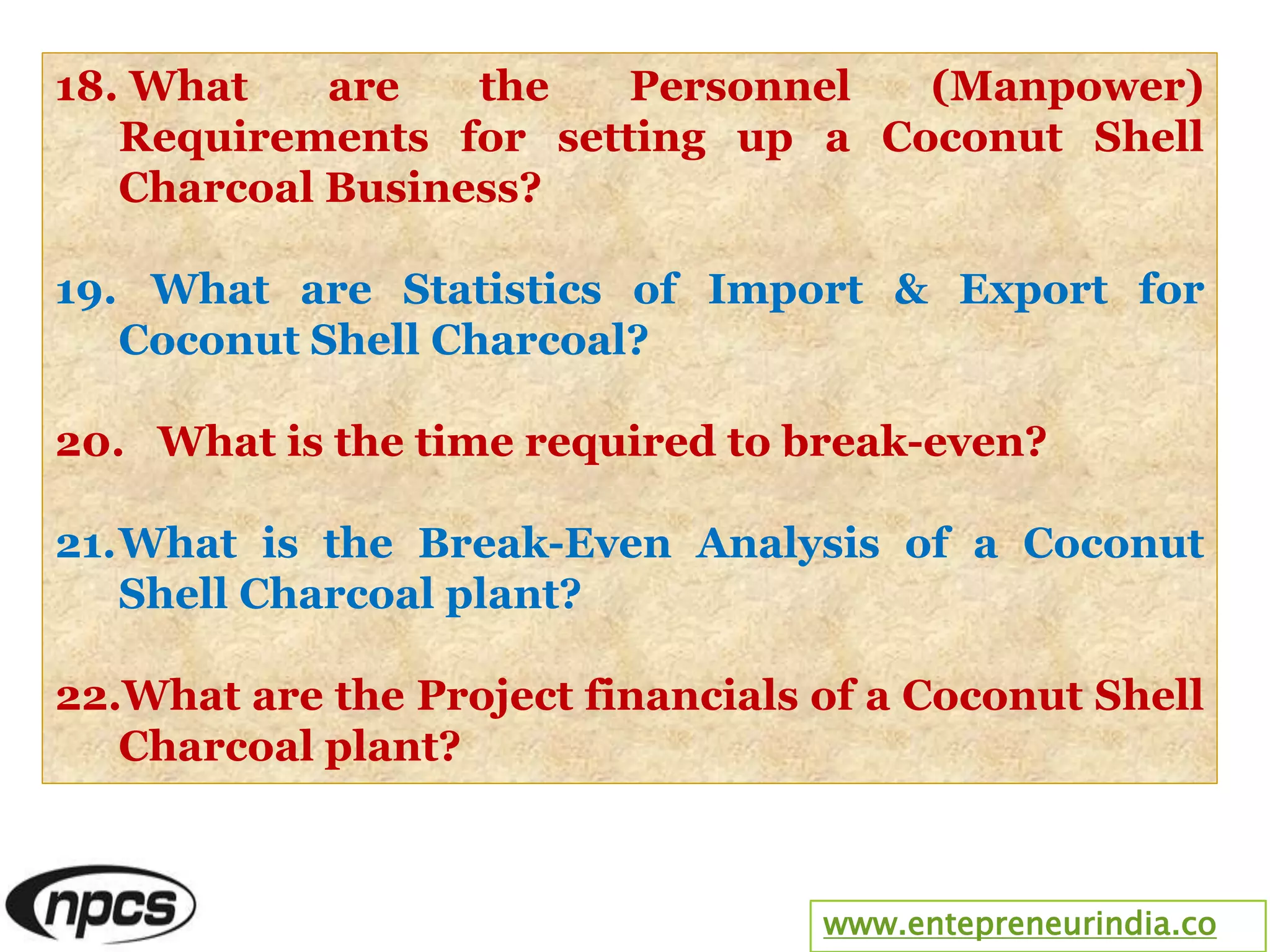 18. What are the Personnel (Manpower) Requirements for setting up a Coconut Shell Charcoal Business?

19. What are Statistics of Import & Export for Coconut Shell Charcoal?

20. What is the time required to break-even?

21. What is the Break-Even Analysis of a Coconut Shell Charcoal plant?

22. What are the Project financials of a Coconut Shell Charcoal plant?

npcs

www.entepreneurindia.co